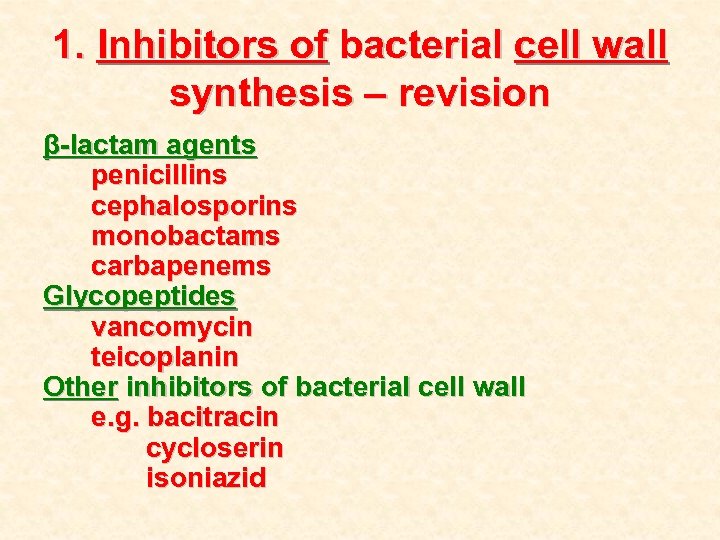 1. Inhibitors of bacterial cell wall synthesis – revision

β-lactam agents
penicillins
cephalosporins
monobactams
carbapenems
Glycopeptides
vancomycin
teicoplanin
Other inhibitors of bacterial cell wall
e.g. bacitracin
cycloserin
isoniazid